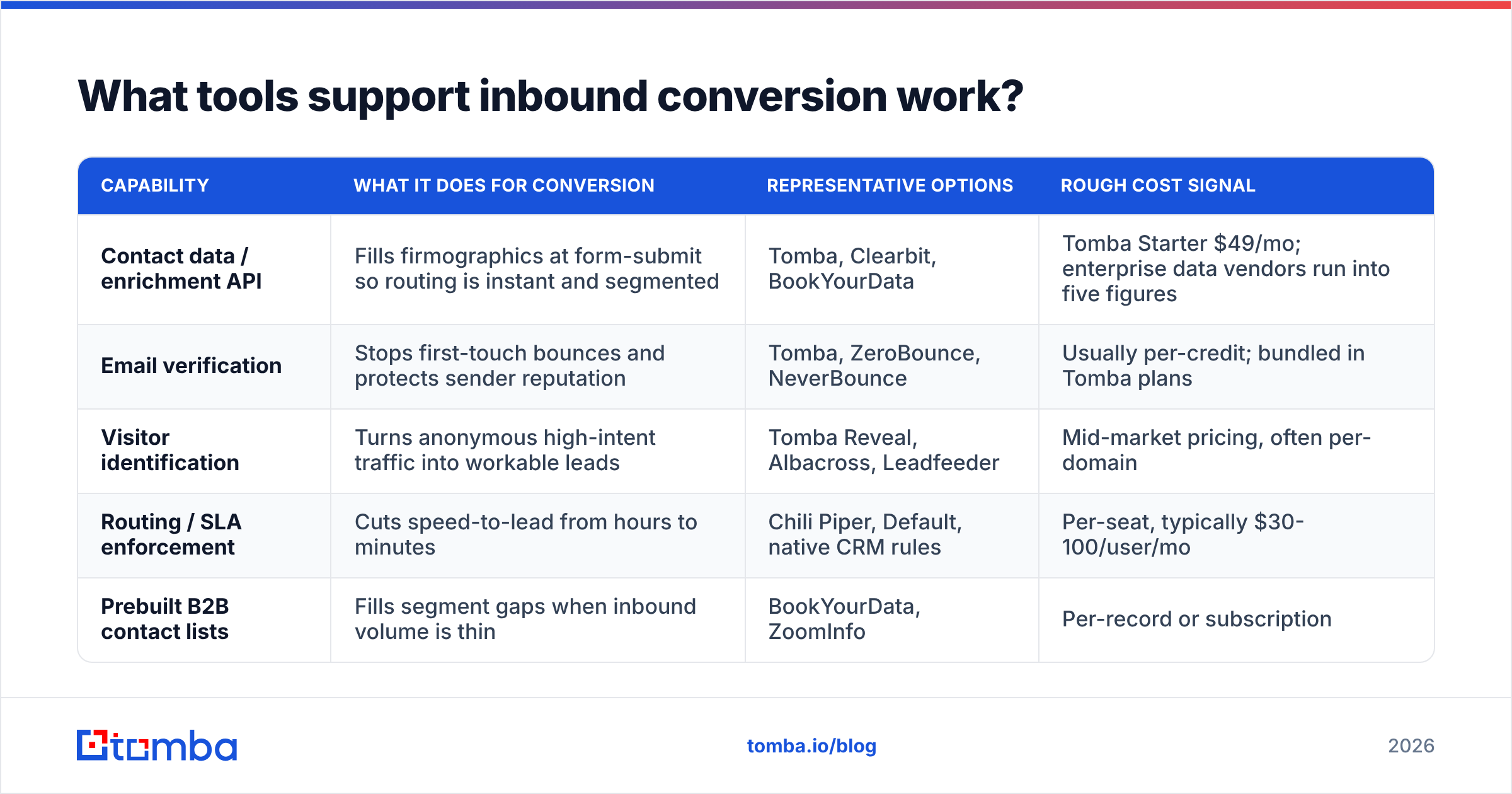 What tools support inbound conversion work?

| CAPABILITY | WHAT IT DOES FOR CONVERSION | REPRESENTATIVE OPTIONS | ROUGH COST SIGNAL |
|---|---|---|---|
| Contact data / enrichment API | Fills firmographics at form-submit so routing is instant and segmented | Tomba, Clearbit, BookYourData | Tomba Starter $49/mo; enterprise data vendors run into five figures |
| Email verification | Stops first-touch bounces and protects sender reputation | Tomba, ZeroBounce, NeverBounce | Usually per-credit; bundled in Tomba plans |
| Visitor identification | Turns anonymous high-intent traffic into workable leads | Tomba Reveal, Albacross, Leadfeeder | Mid-market pricing, often per-domain |
| Routing / SLA enforcement | Cuts speed-to-lead from hours to minutes | Chili Piper, Default, native CRM rules | Per-seat, typically $30-100/user/mo |
| Prebuilt B2B contact lists | Fills segment gaps when inbound volume is thin | BookYourData, ZoomInfo | Per-record or subscription |

tomba

tomba.io/blog

2026